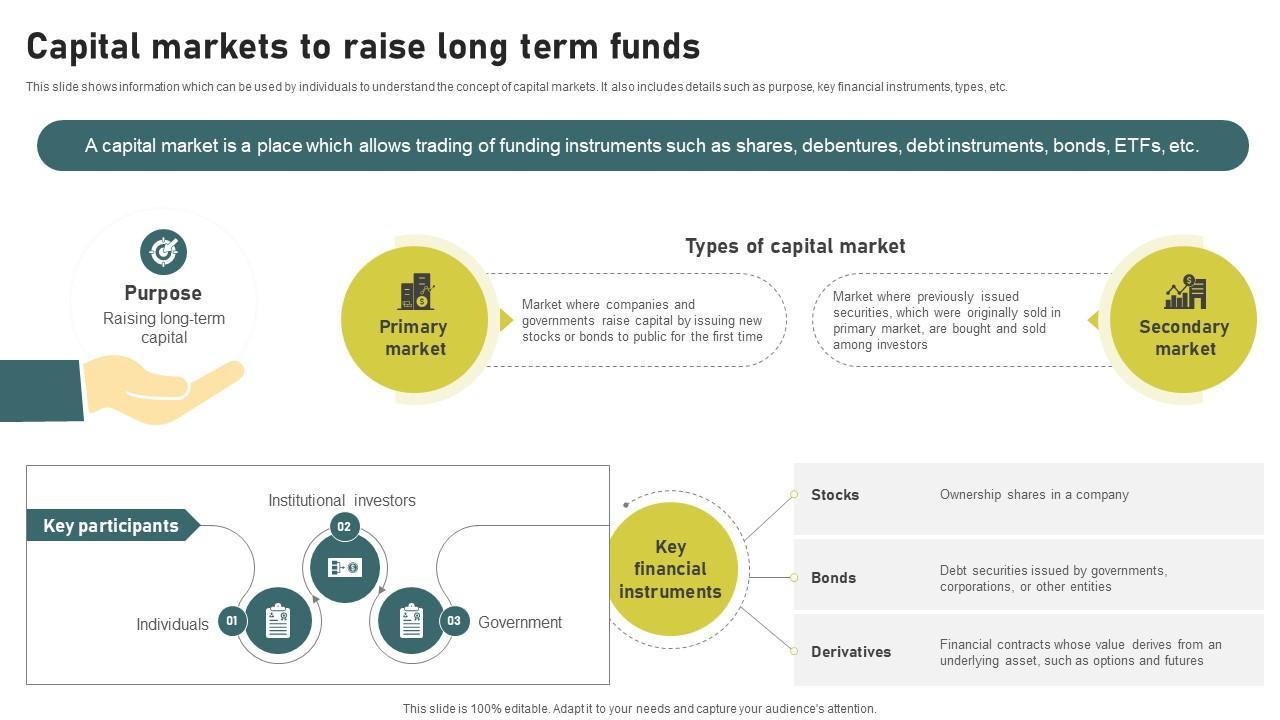 Capital markets to raise long term funds

This slide shows information which can be used by individuals to understand the concept of capital markets. It also includes details such as purpose, key financial instruments, types, etc.

A capital market is a place which allows trading of funding instruments such as shares, debentures, debt instruments, bonds, ETFs, etc.

Purpose
Raising long-term capital

Types of capital market

Primary market

Market where companies and governments raise capital by issuing new stocks or bonds to public for the first time

Market where previously issued securities, which were originally sold in primary market, are bought and sold among investors

Secondary market

Key participants

Institutional investors

02

Individuals

01

03

Government

Key financial instruments

Stocks

Ownership shares in a company

Bonds

Debt securities issued by governments, corporations, or other entities

Derivatives

Financial contracts whose value derives from an underlying asset, such as options and futures

This slide is 100% editable. Adapt it to your needs and capture your audience's attention.